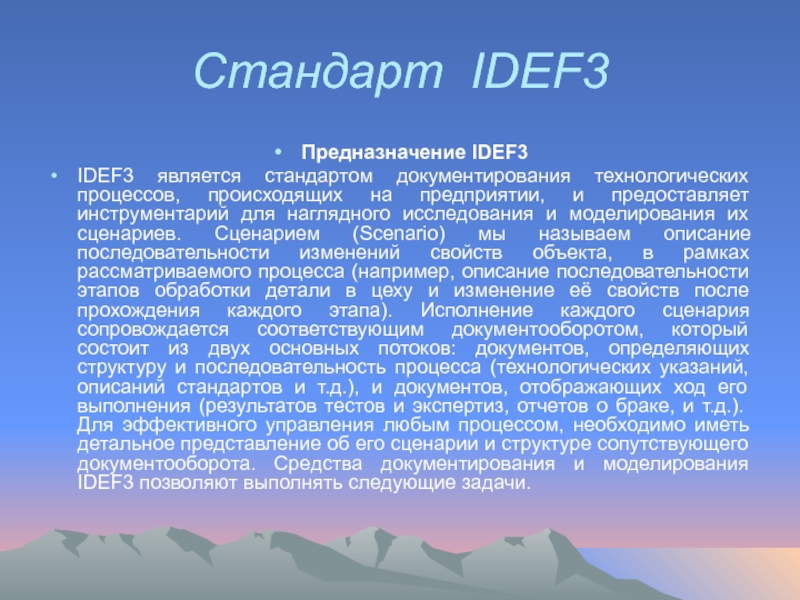 Стандарт IDEF3

• Предназначение IDEF3

• IDEF3 является стандартом документирования технологических процессов, происходящих на предприятии, и предоставляет инструментарий для наглядного исследования и моделирования их сценариев. Сценарием (Scenario) мы называем описание последовательности изменений свойств объекта, в рамках рассматриваемого процесса (например, описание последовательности этапов обработки детали в цеху и изменение её свойств после прохождения каждого этапа). Исполнение каждого сценария сопровождается соответствующим документооборотом, который состоит из двух основных потоков: документов, определяющих структуру и последовательность процесса (технологических указаний, описаний стандартов и т.д.), и документов, отображающих ход его выполнения (результатов тестов и экспертиз, отчетов о браке, и т.д.). Для эффективного управления любым процессом, необходимо иметь детальное представление об его сценарии и структуре сопутствующего документооборота. Средства документирования и моделирования IDEF3 позволяют выполнять следующие задачи.